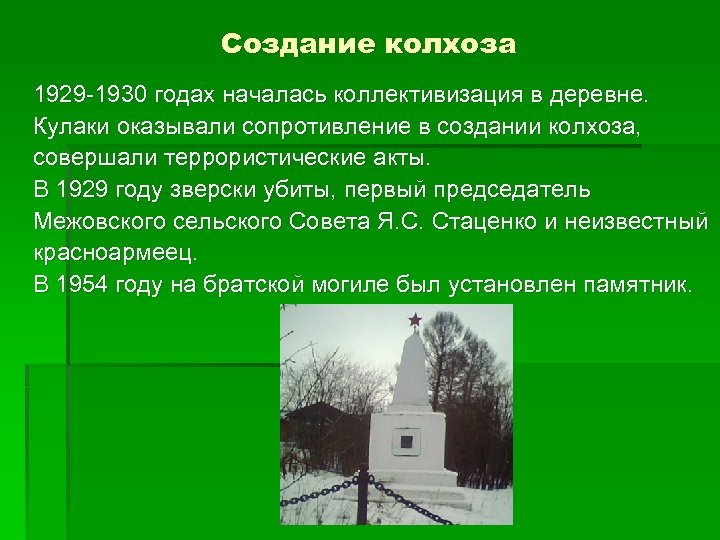 Создание колхоза

1929-1930 годах началась коллективизация в деревне.
Кулаки оказывали сопротивление в создании колхоза, совершали террористические акты.
В 1929 году зверски убиты, первый председатель Межовского сельского Совета Я.С. Стаценко и неизвестный красноармеец.
В 1954 году на братской могиле был установлен памятник.